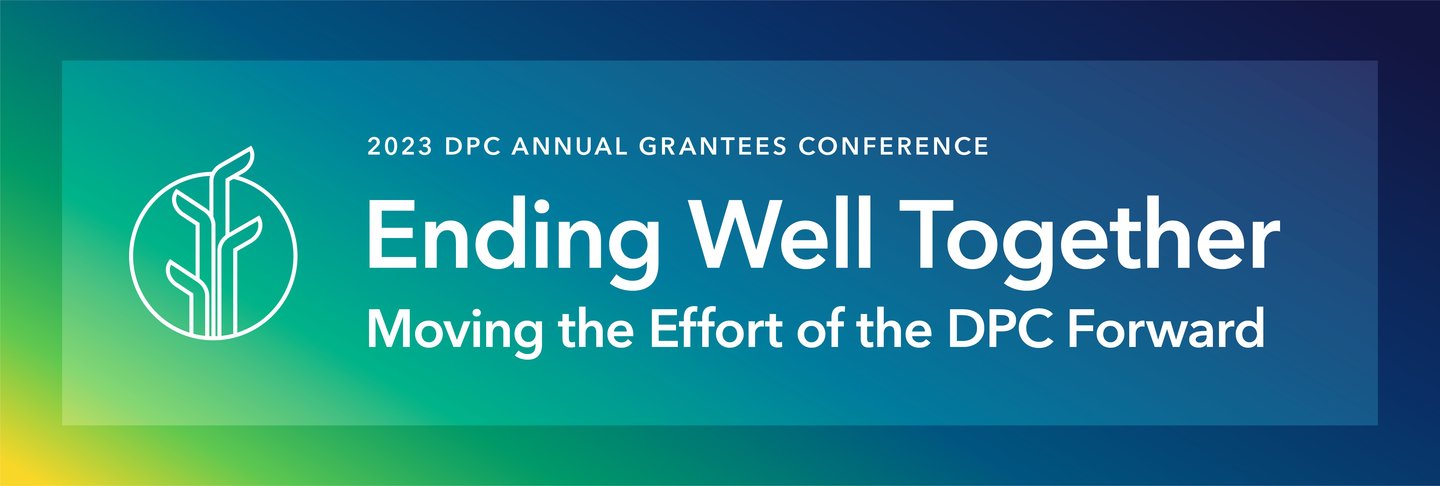 2023 DPC ANNUAL GRANTEES CONFERENCE

Ending Well Together

Moving the Effort of the DPC Forward